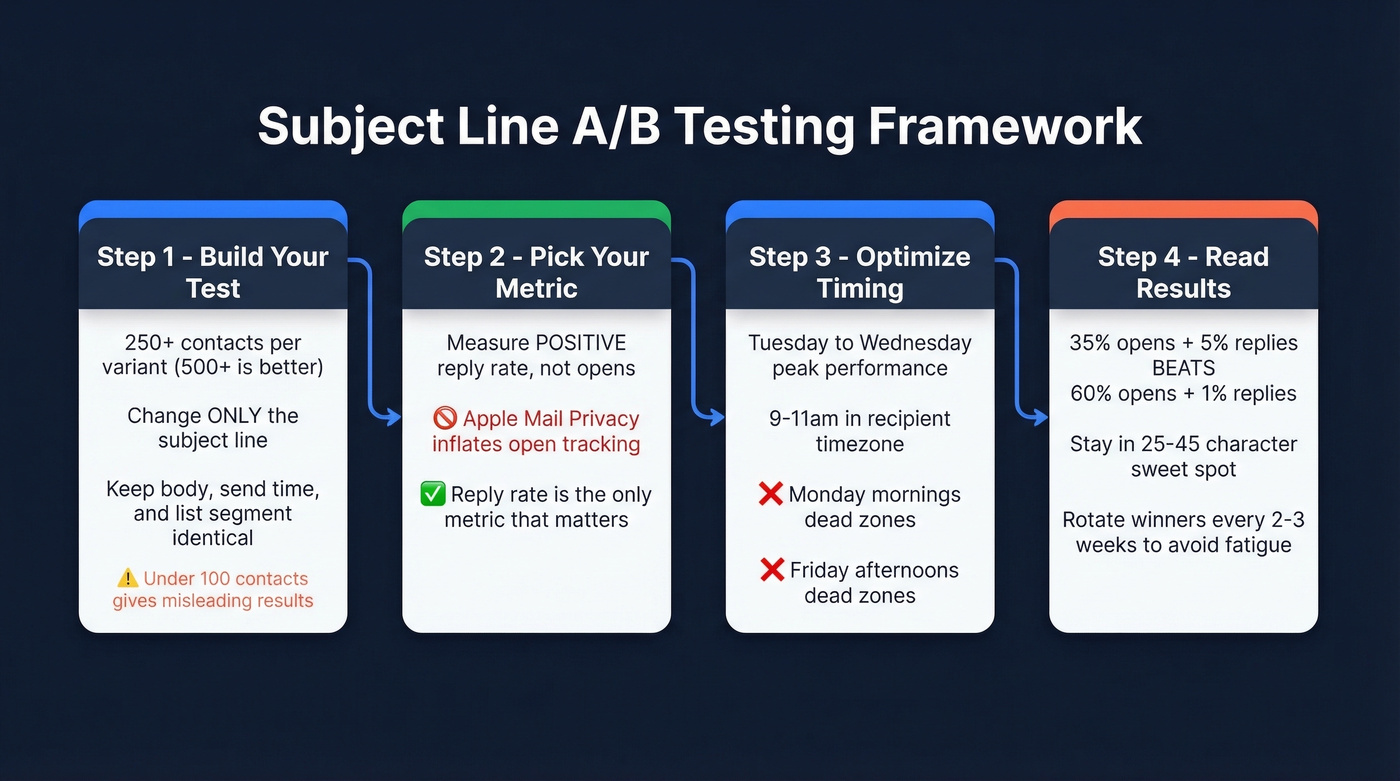 Subject Line A/B Testing Framework

Step 1 - Build Your Test

250+ contacts per variant (500+ is better)

Change ONLY the subject line

Keep body, send time, and list segment identical

⚠️ Under 100 contacts gives misleading results

Step 2 - Pick Your Metric

Measure POSITIVE reply rate, not opens

🚫 Apple Mail Privacy inflates open tracking

✅ Reply rate is the only metric that matters

Step 3 - Optimize Timing

Tuesday to Wednesday peak performance

9-11am in recipient timezone

❌ Monday mornings dead zones

❌ Friday afternoons dead zones

Step 4 - Read Results

35% opens + 5% replies BEATS 60% opens + 1% replies

Stay in 25-45 character sweet spot

Rotate winners every 2-3 weeks to avoid fatigue